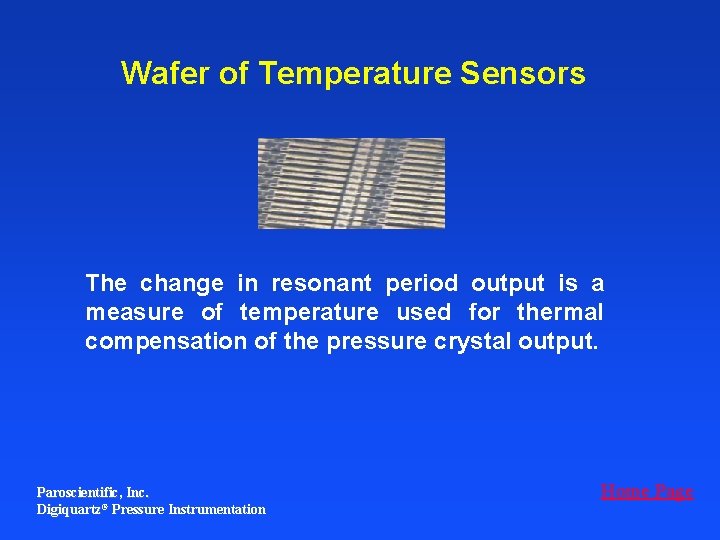 Wafer of Temperature Sensors

The change in resonant period output is a measure of temperature used for thermal compensation of the pressure crystal output.

Paroscientific, Inc.
Digiquartz® Pressure Instrumentation

Home Page